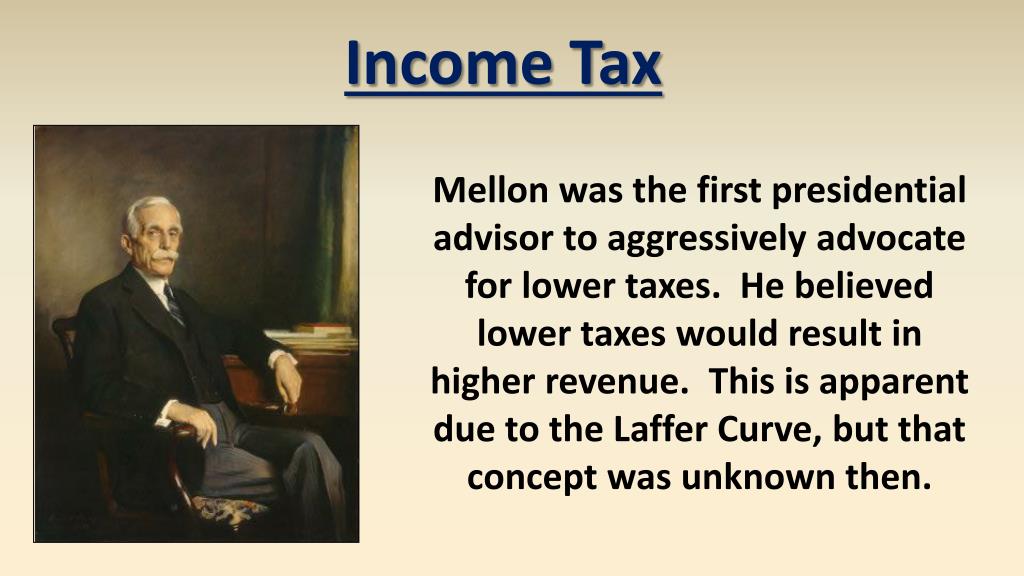 Income Tax

Mellon was the first presidential advisor to aggressively advocate for lower taxes.  He believed lower taxes would result in higher revenue.  This is apparent due to the Laffer Curve, but that concept was unknown then.